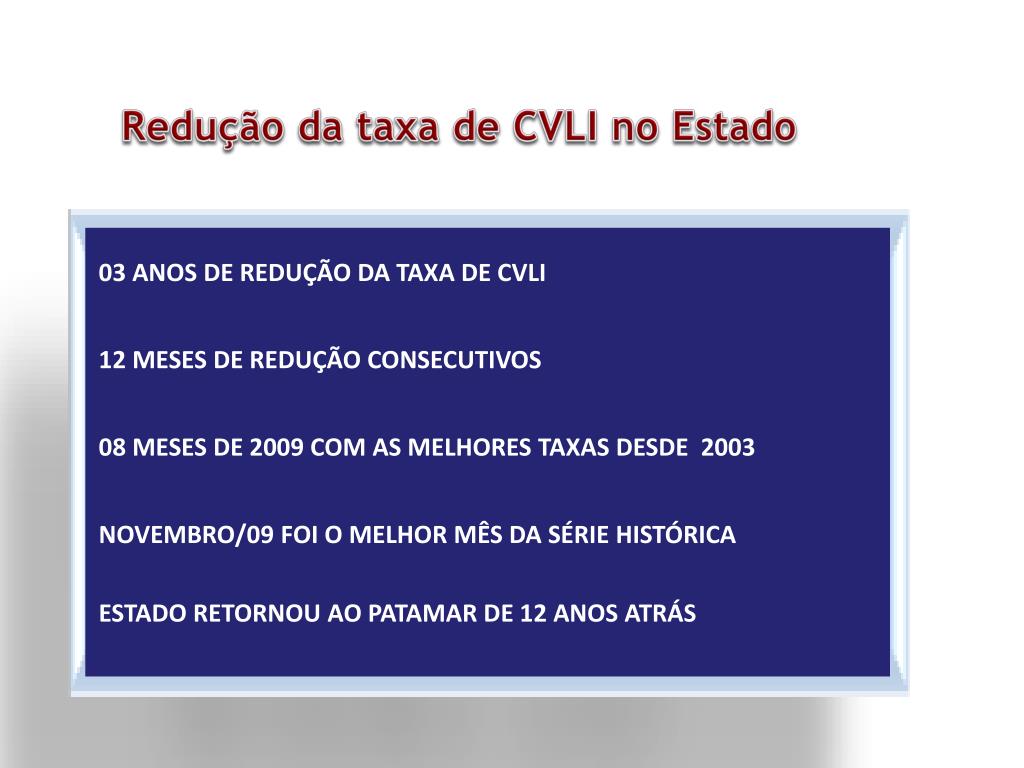 Redução da taxa de CVLI no Estado

03 ANOS DE REDUÇÃO DA TAXA DE CVLI

12 MESES DE REDUÇÃO CONSECUTIVOS

08 MESES DE 2009 COM AS MELHORES TAXAS DESDE 2003

NOVEMBRO/09 FOI O MELHOR MÊS DA SÉRIE HISTÓRICA

ESTADO RETORNOU AO PATAMAR DE 12 ANOS ATRÁS